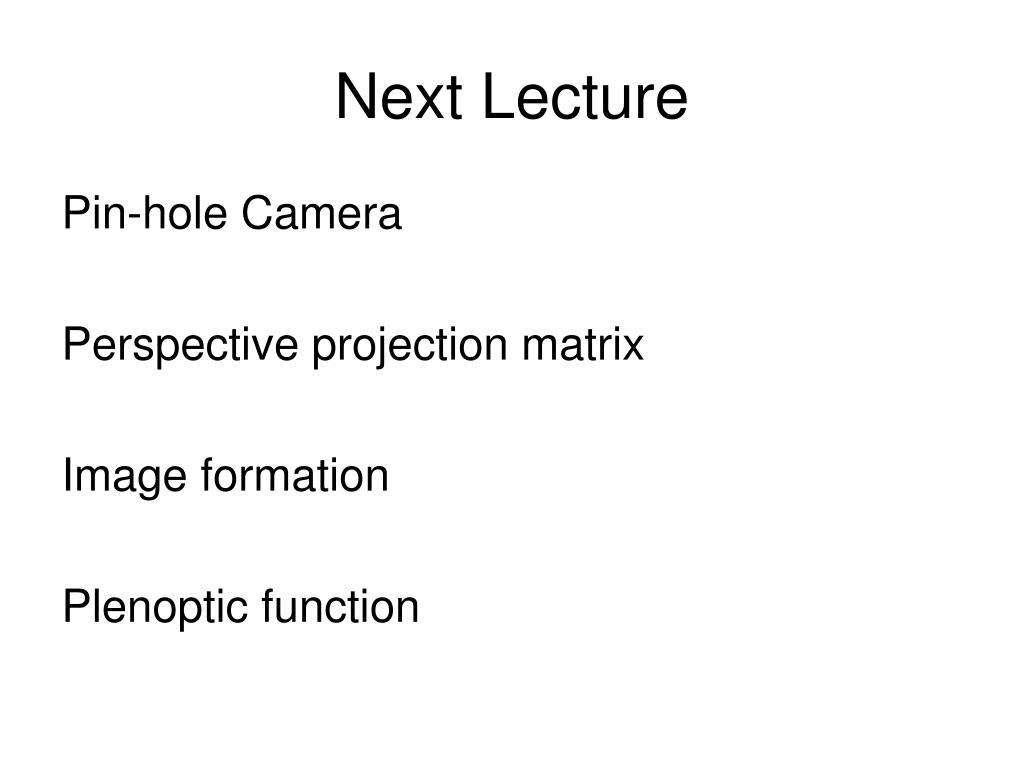 Next Lecture

Pin-hole Camera

Perspective projection matrix

Image formation

Plenoptic function